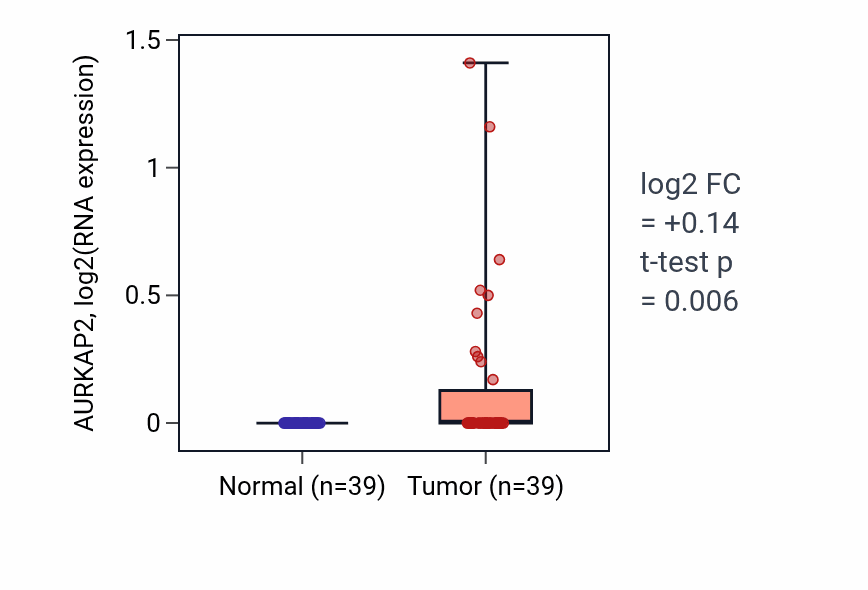 AURKAP2, log2(RNA expression)

1.5
1
0.5
0

Normal (n=39)
Tumor (n=39)

log2 FC
= +0.14
t-test p
= 0.006